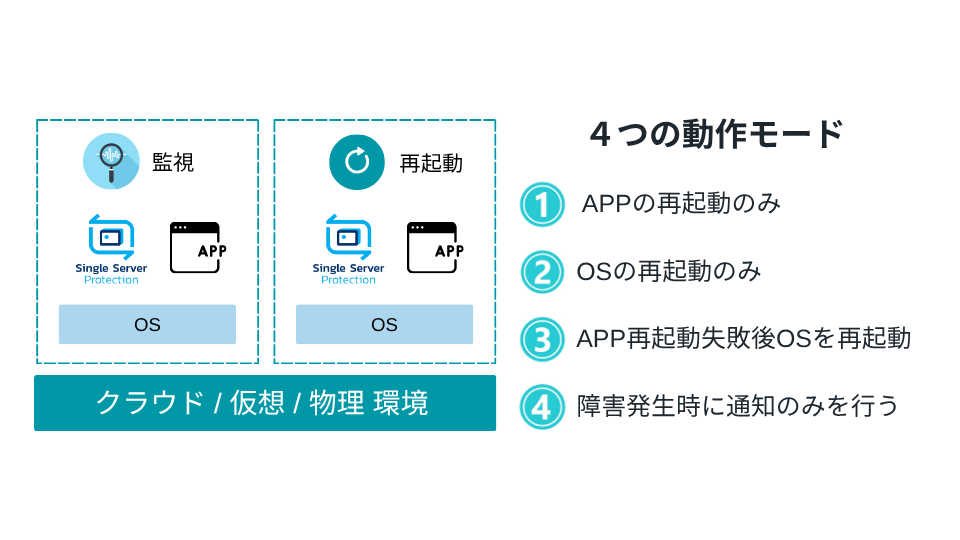 監視

Single Server Protection

APP

OS

再起動

Single Server Protection

APP

OS

クラウド / 仮想 / 物理 環境

４つの動作モード

1 APPの再起動のみ

2 OSの再起動のみ

3 APP再起動失敗後OSを再起動

4 障害発生時に通知のみを行う